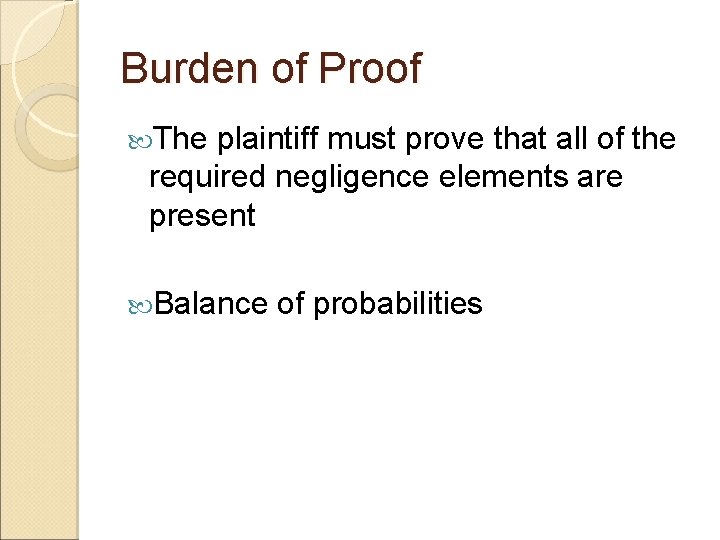 Burden of Proof

The plaintiff must prove that all of the required negligence elements are present

Balance of probabilities